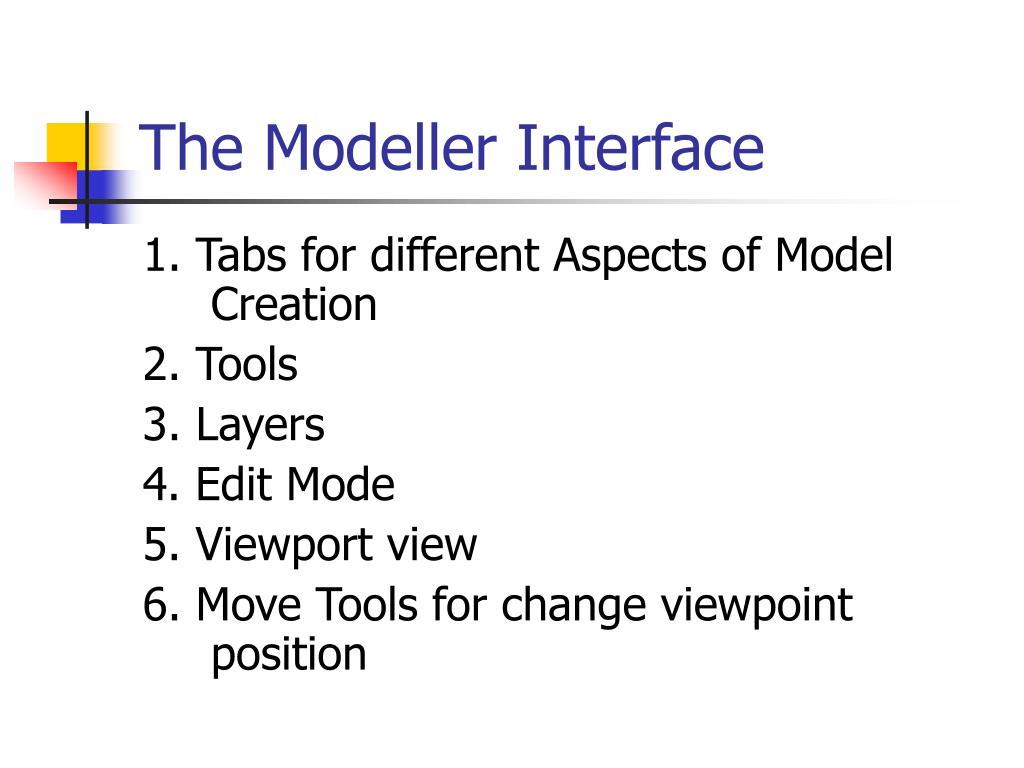 The Modeller Interface

1. Tabs for different Aspects of Model Creation
2. Tools
3. Layers
4. Edit Mode
5. Viewport view
6. Move Tools for change viewpoint position